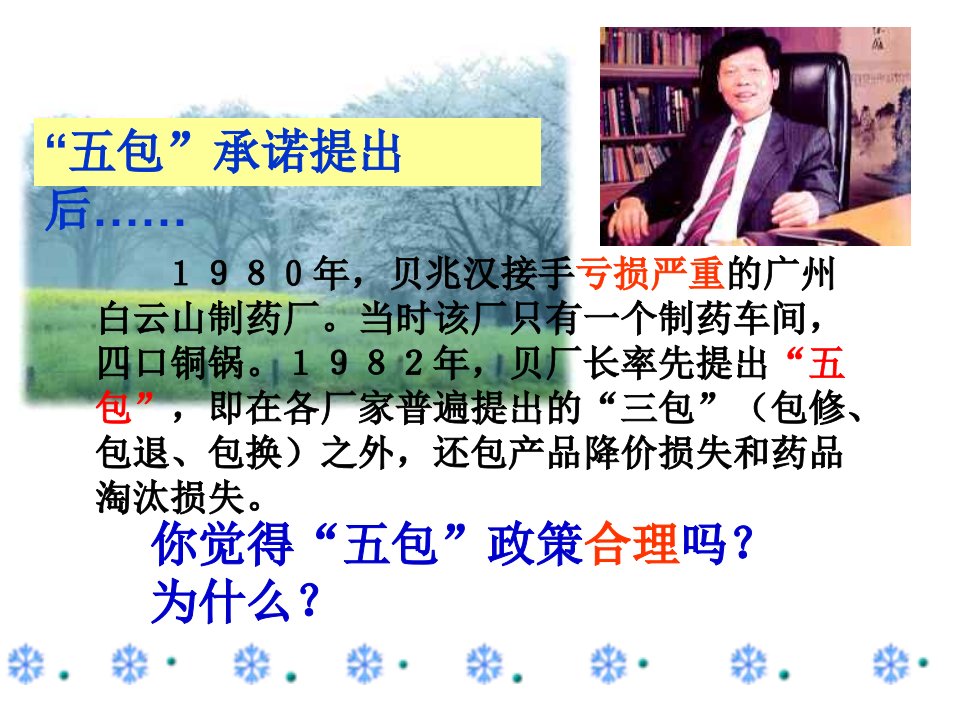 “五包”承诺提出后……

１９８０年，贝兆汉接手亏损严重的广州白云山制药厂。当时该厂只有一个制药车间，四口铜锅。１９８２年，贝厂长率先提出“五包”，即在各厂家普遍提出的“三包”（包修、包退、包换）之外，还包产品降价损失和药品淘汰损失。

你觉得“五包”政策合理吗？为什么？